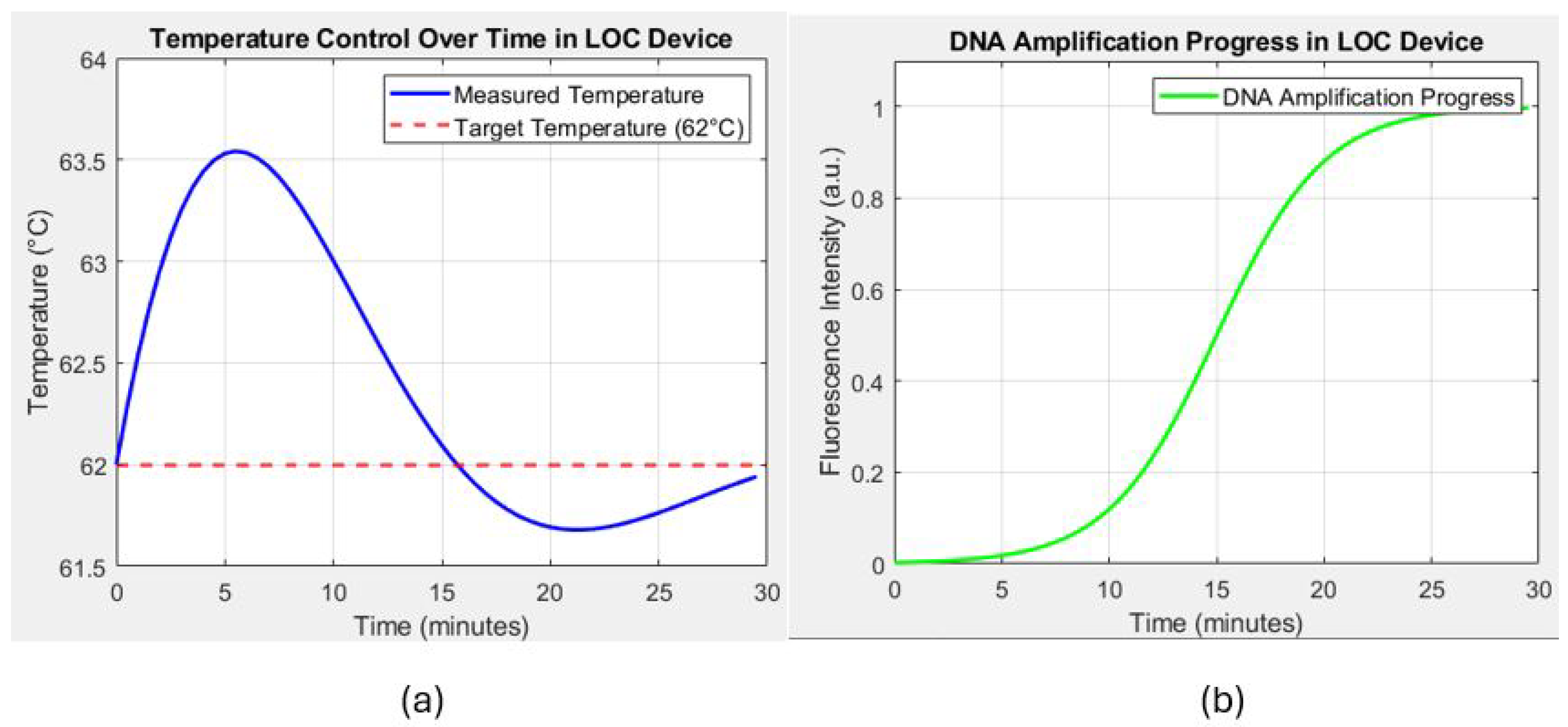 Temperature Control Over Time in LOC Device

Measured Temperature
Target Temperature (62°C)

Temperature (°C)

64
63.5
63
62.5
62
61.5

0 5 10 15 20 25 30

Time (minutes)

(a)

DNA Amplification Progress in LOC Device

DNA Amplification Progress

Fluorescence Intensity (a.u.)

1
0.8
0.6
0.4
0.2
0

0 5 10 15 20 25 30

Time (minutes)

(b)